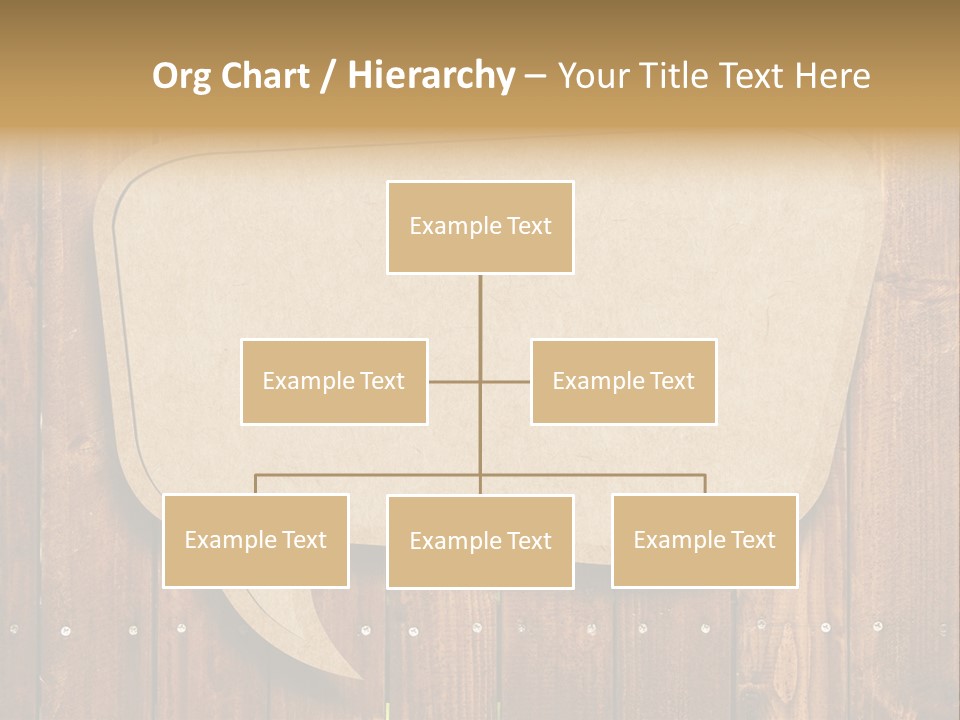 Org Chart / Hierarchy – Your Title Text Here

Example Text

Example Text

Example Text

Example Text

Example Text

Example Text